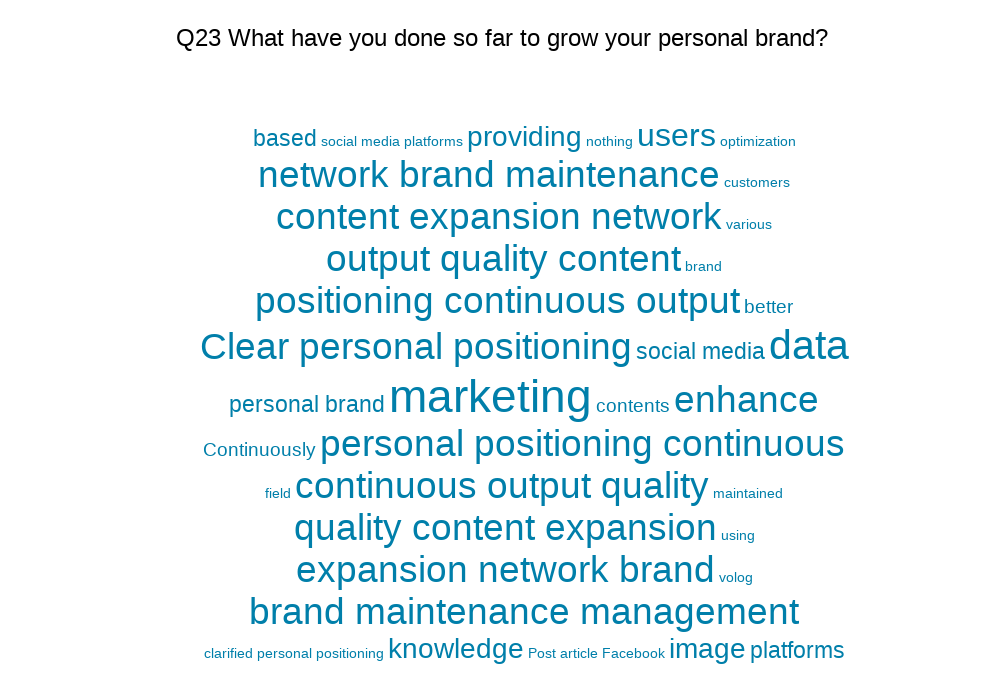 Q23 What have you done so far to grow your personal brand?

based social media platforms providing nothing users optimization
network brand maintenance customers
content expansion network various
output quality content brand
positioning continuous output better
Clear personal positioning social media data
personal brand marketing contents enhance
Continuously personal positioning continuous
field continuous output quality maintained
quality content expansion using
expansion network brand volog
brand maintenance management
clarified personal positioning knowledge Post article Facebook image platforms